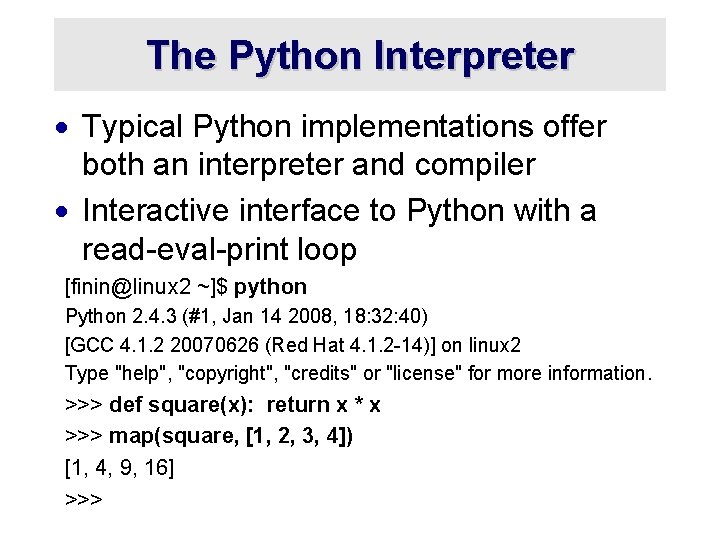 The Python Interpreter

• Typical Python implementations offer both an interpreter and compiler

• Interactive interface to Python with a read-eval-print loop

[finin@linux2 ~]$ python
Python 2.4.3 (#1, Jan 14 2008, 18:32:40)
[GCC 4.1.2 20070626 (Red Hat 4.1.2-14)] on linux2
Type "help", "copyright", "credits" or "license" for more information.
>>> def square(x): return x * x
>>> map(square, [1, 2, 3, 4])
[1, 4, 9, 16]
>>>